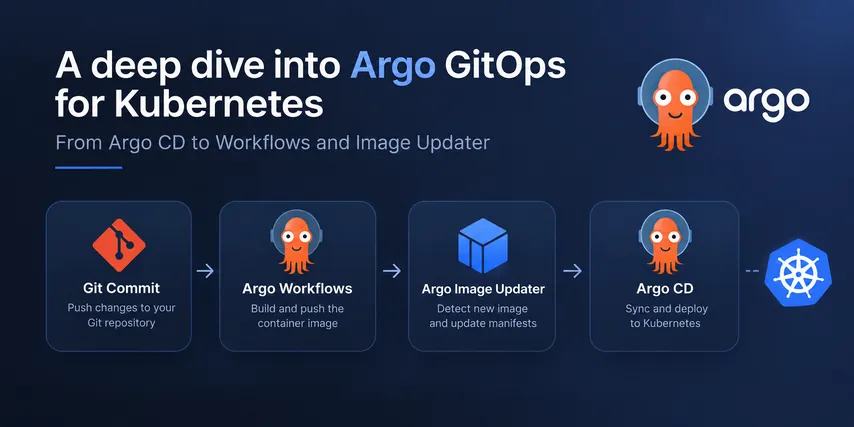 A deep dive into Argo GitOps for Kubernetes

From Argo CD to Workflows and Image Updater

argo

Git Commit
Push changes to your Git repository

Argo Workflows
Build and push the container image

Argo Image Updater
Detect new image and update manifests

Argo CD
Sync and deploy to Kubernetes